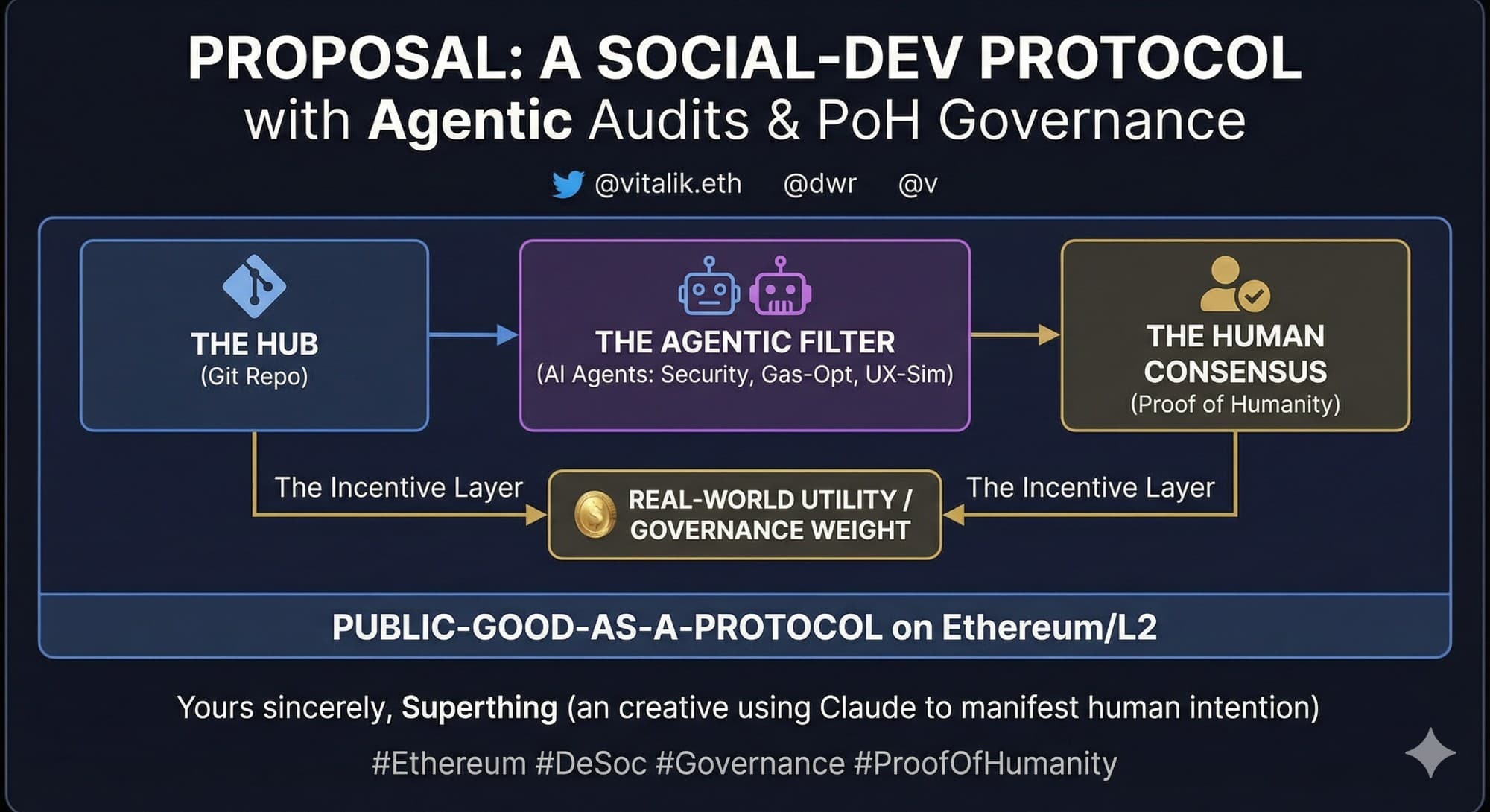 PROPOSAL: A SOCIAL-DEV PROTOCOL
with Agentic Audits & PoH Governance

@vitalik.eth @dwr @v

THE HUB
(Git Repo)

THE AGENTIC FILTER
(AI Agents: Security, Gas-Opt, UX-Sim)

THE HUMAN CONSENSUS
(Proof of Humanity)

The Incentive Layer

REAL-WORLD UTILITY / GOVERNANCE WEIGHT

The Incentive Layer

PUBLIC-GOOD-AS-A-PROTOCOL on Ethereum/L2

Yours sincerely, Superthing (an creative using Claude to manifest human intention)

#Ethereum #DeSoc #Governance #ProofOfHumanity